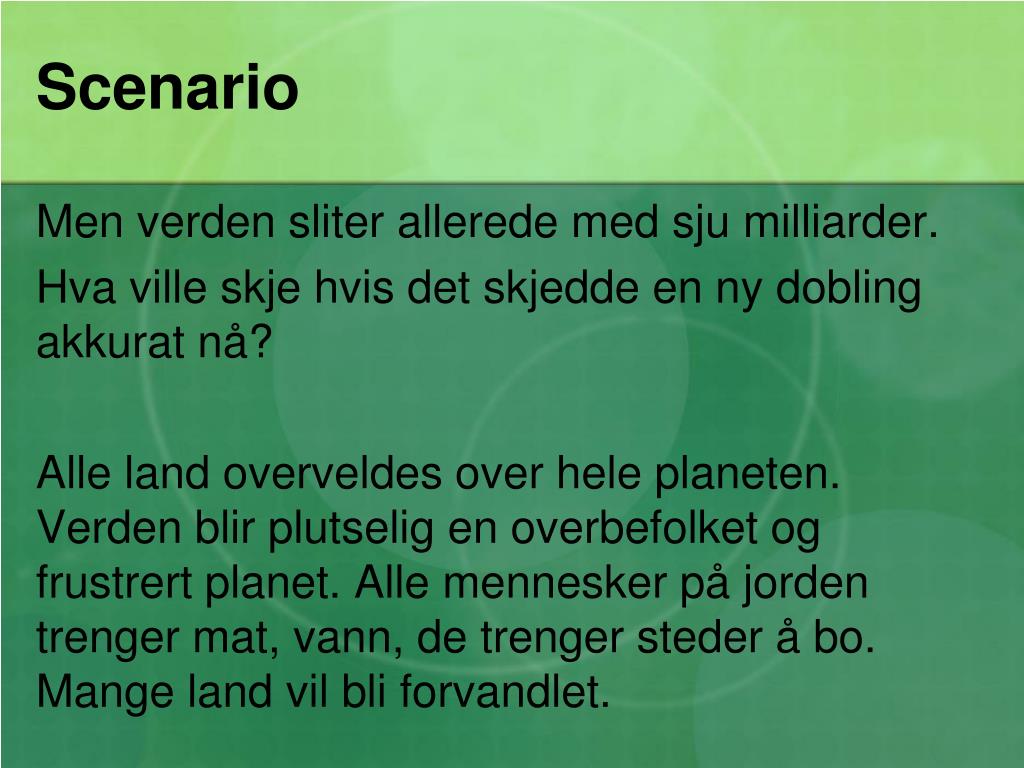 Scenario

Men verden sliter allerede med sju milliarder.

Hva ville skje hvis det skjedde en ny dobling akkurat nå?

Alle land overveldes over hele planeten. Verden blir plutselig en overbefolket og frustrert planet. Alle mennesker på jorden trenger mat, vann, de trenger steder å bo. Mange land vil bli forvandlet.